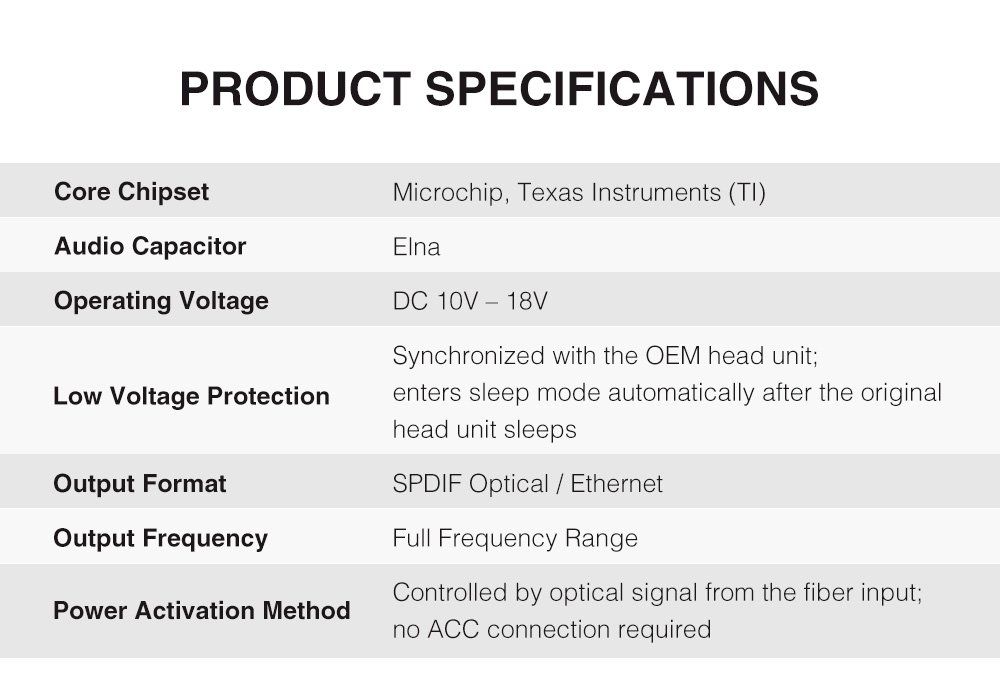 PRODUCT SPECIFICATIONS

| Core Chipset | Microchip, Texas Instruments (TI) |
|---|---|
| Audio Capacitor | Elna |
| Operating Voltage | DC 10V – 18V |
| Low Voltage Protection | Synchronized with the OEM head unit; enters sleep mode automatically after the original head unit sleeps |
| Output Format | SPDIF Optical / Ethernet |
| Output Frequency | Full Frequency Range |
| Power Activation Method | Controlled by optical signal from the fiber input; no ACC connection required |